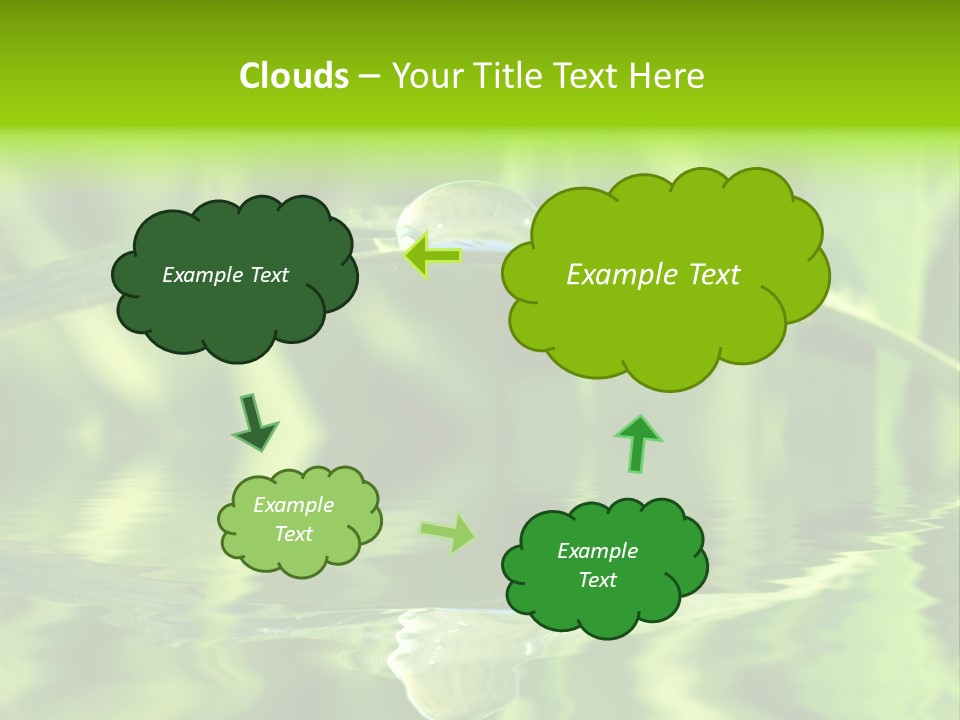 Clouds – Your Title Text Here

Example Text

Example Text

Example Text

Example Text